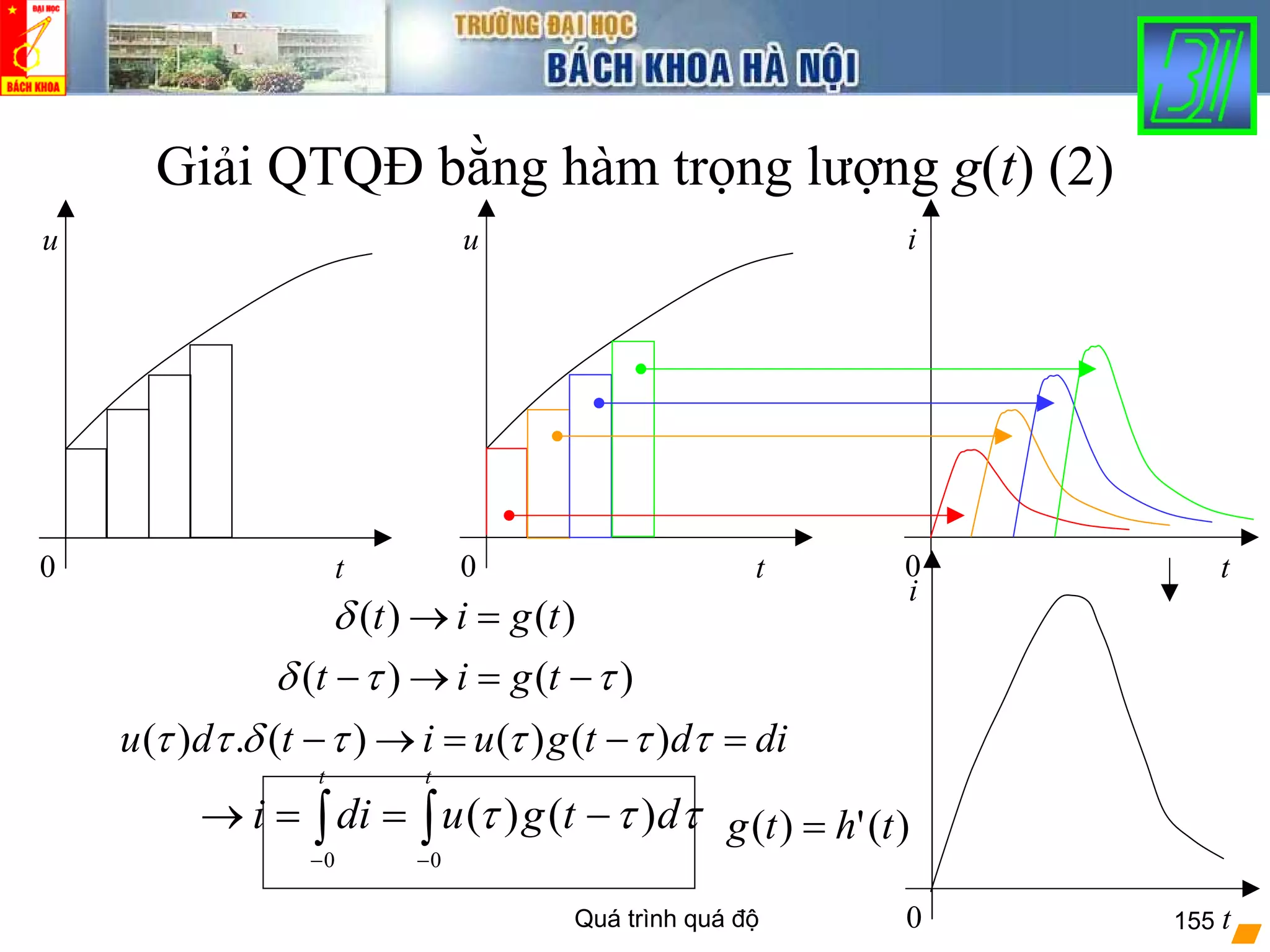 ĐẠI HỌC BÁCH KHOA

TRƯỜNG ĐẠI HỌC
BÁCH KHOA HÀ NỘI

Giải QTQĐ bằng hàm trọng lượng $g(t)$ (2)

$u$

0

$t$

$u$

0

$t$

$i$

0

$t$

$i$

0

$t$

$\delta(t) \rightarrow i = g(t)$

$\delta(t-\tau) \rightarrow i = g(t-\tau)$

$u(\tau)d\tau.\delta(t-\tau) \rightarrow i = u(\tau)g(t-\tau)d\tau = di$

$\rightarrow i = \int_{-0}^{t} di = \int_{-0}^{t} u(\tau)g(t-\tau)d\tau$

$g(t) = h'(t)$

Quá trình quá độ

155